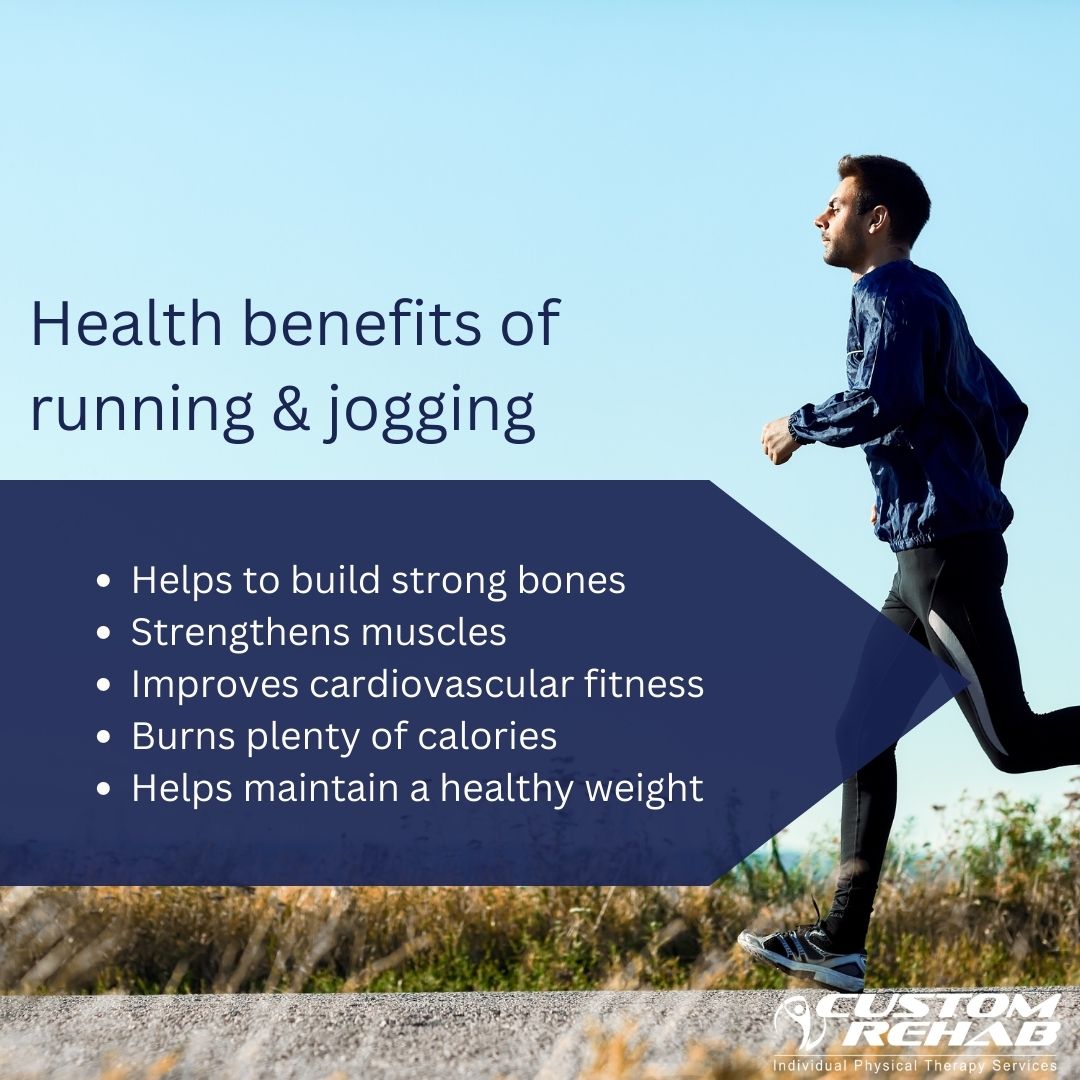 Health benefits of running & jogging

- Helps to build strong bones
- Strengthens muscles
- Improves cardiovascular fitness
- Burns plenty of calories
- Helps maintain a healthy weight

CUSTOM REHAB
Individual Physical Therapy Services